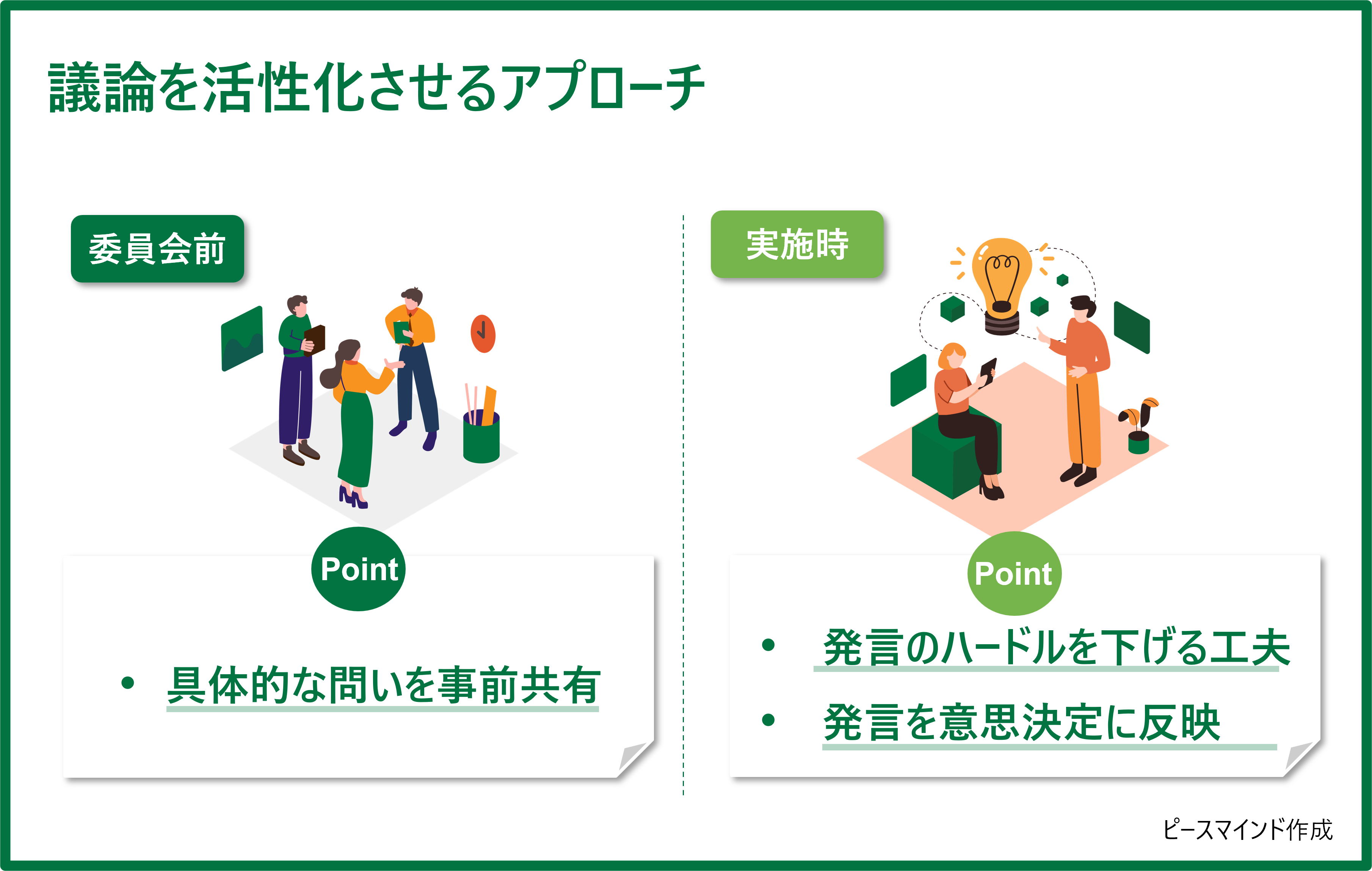 議論を活性化させるアプローチ

委員会前

Point

• 具体的な問いを事前共有

実施時

Point

• 発言のハードルを下げる工夫
• 発言を意思決定に反映

ピースマインド作成